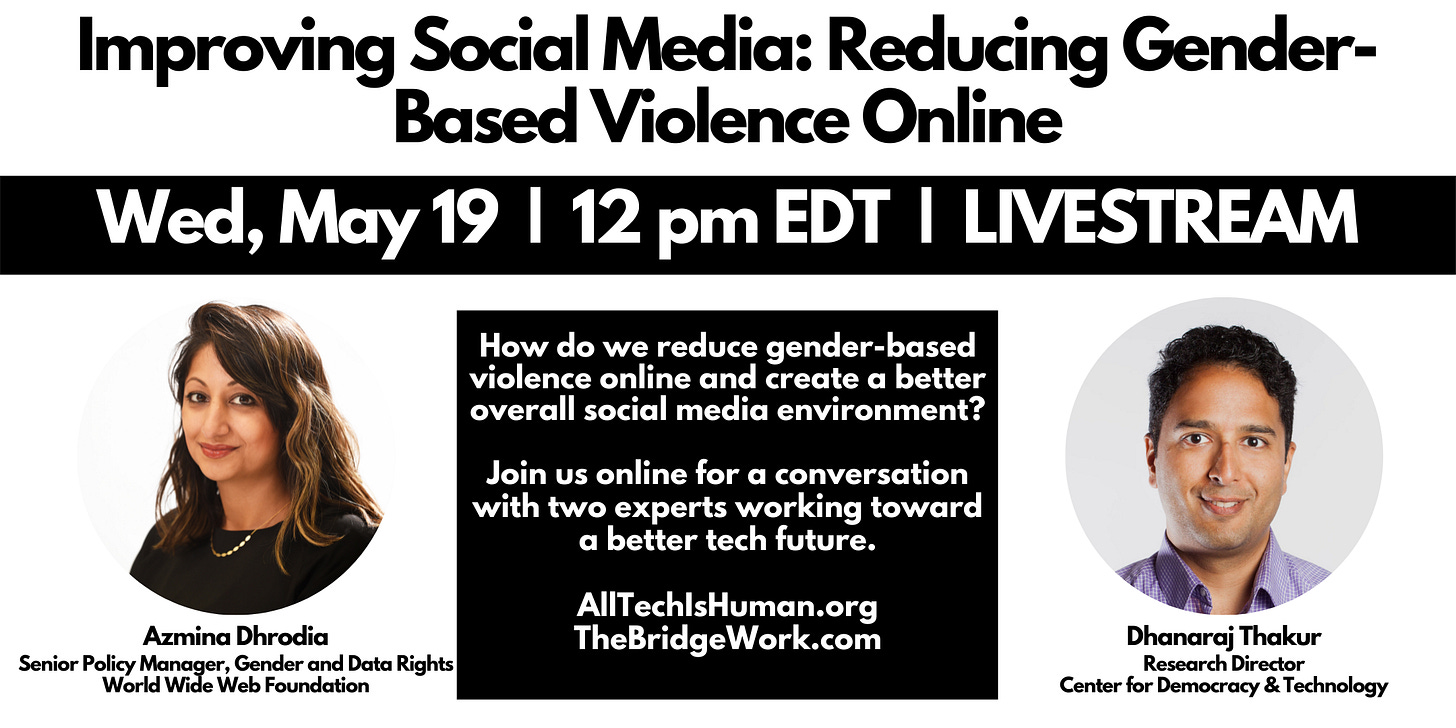 Improving Social Media: Reducing Gender-Based Violence Online

Wed, May 19 | 12 pm EDT | LIVESTREAM

Azmina Dhrodia
Senior Policy Manager, Gender and Data Rights
World Wide Web Foundation

How do we reduce gender-based violence online and create a better overall social media environment?

Join us online for a conversation with two experts working toward a better tech future.

AllTechIsHuman.org
TheBridgeWork.com

Dhanaraj Thakur
Research Director
Center for Democracy & Technology